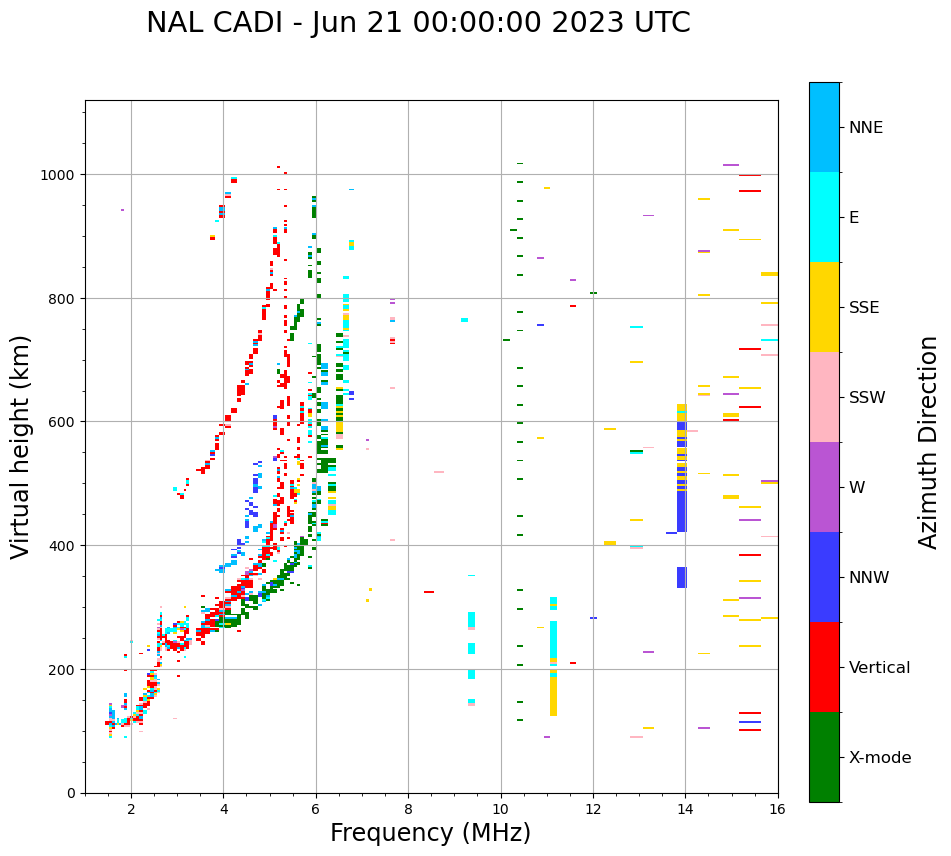 NAL CADI - Jun 21 00:00:00 2023 UTC

Virtual height (km)

1000
800
600
400
200
0

2
4
6
8
10
12
14
16

Frequency (MHz)

NNE
E
SSE
SSW
W
NNW
Vertical
X-mode

Azimuth Direction